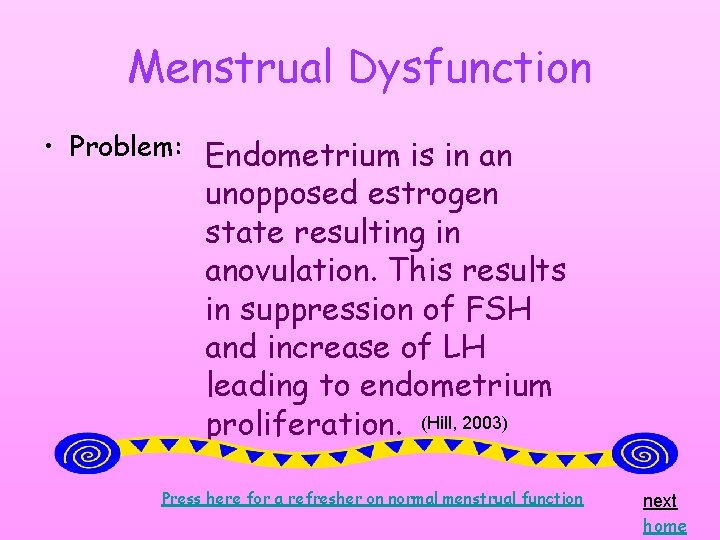 Menstrual Dysfunction

• Problem: Endometrium is in an unopposed estrogen state resulting in anovulation. This results in suppression of FSH and increase of LH leading to endometrium proliferation. (Hill, 2003)

Press here for a refresher on normal menstrual function

next

home